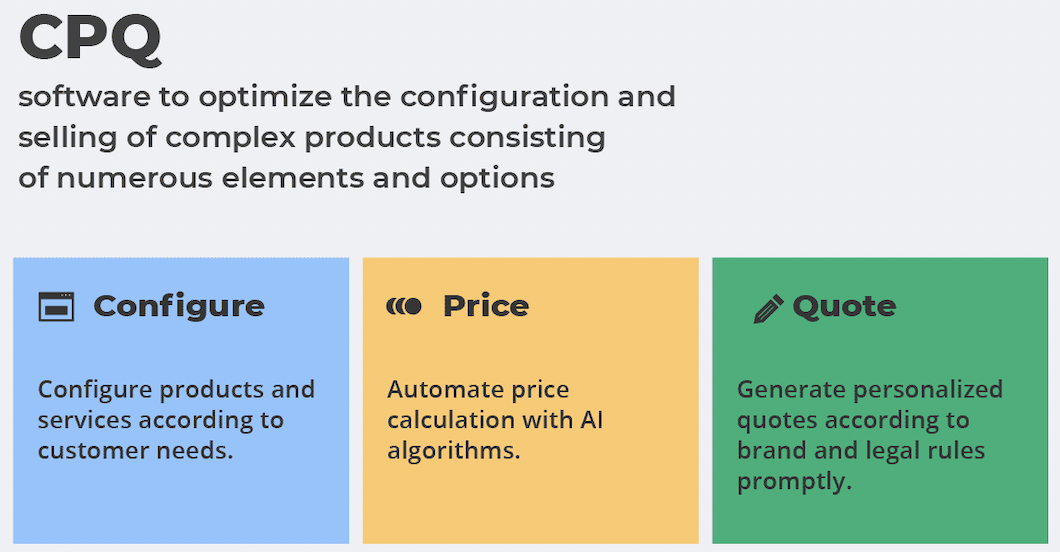 CPQ

software to optimize the configuration and selling of complex products consisting of numerous elements and options

Configure

Configure products and services according to customer needs.

Price

Automate price calculation with AI algorithms.

Quote

Generate personalized quotes according to brand and legal rules promptly.